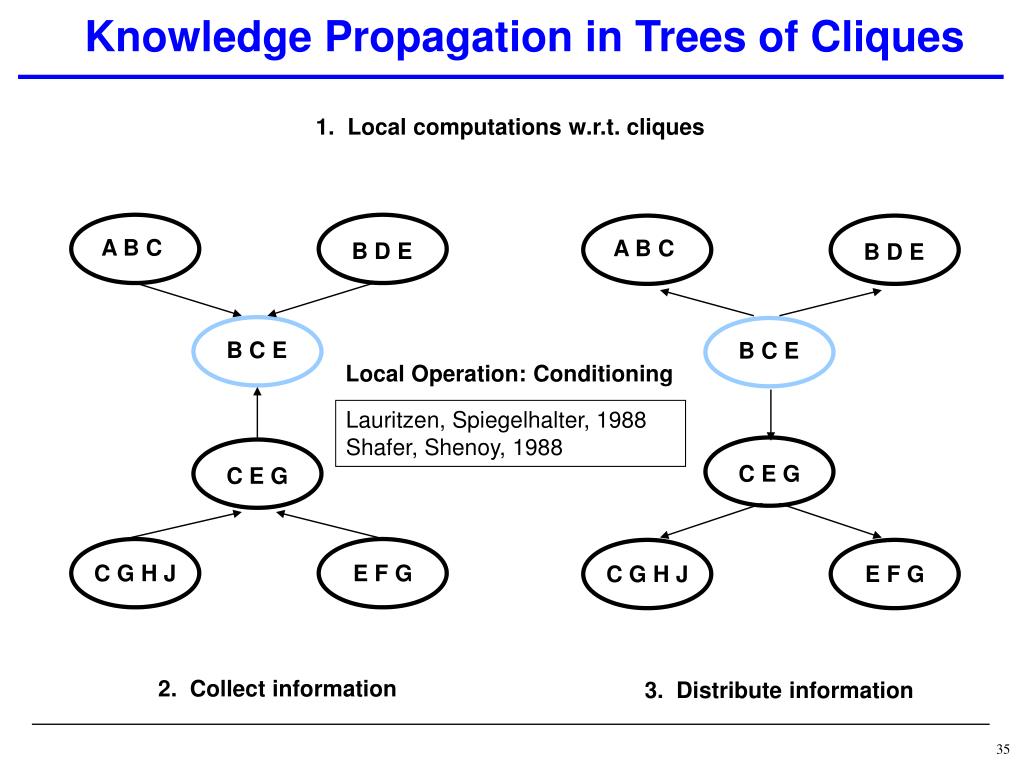 Knowledge Propagation in Trees of Cliques

1. Local computations w.r.t. cliques

A B C

B D E

B C E

C E G

C G H J

E F G

Local Operation: Conditioning

Lauritzen, Spiegelhalter, 1988
Shafer, Shenoy, 1988

A B C

B D E

B C E

C E G

C G H J

E F G

2. Collect information

3. Distribute information

35